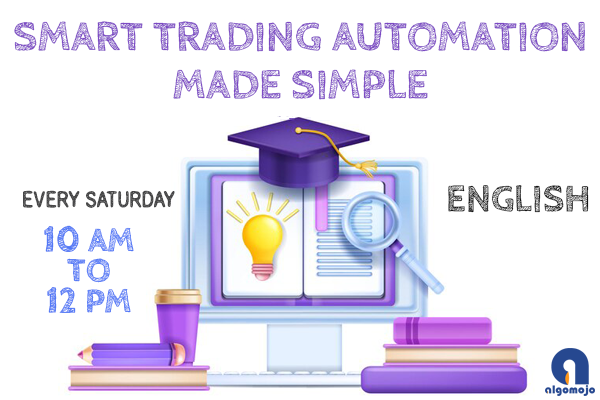 SMART TRADING AUTOMATION MADE SIMPLE

EVERY SATURDAY

10 AM TO 12 PM

ENGLISH

algomojo